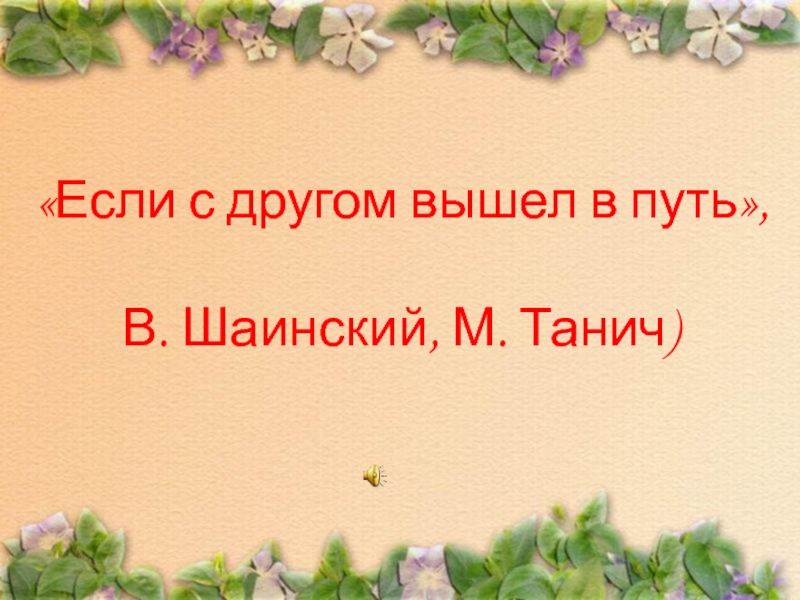 «Если с другом вышел в путь»,

В. Шаинский, М. Танич)